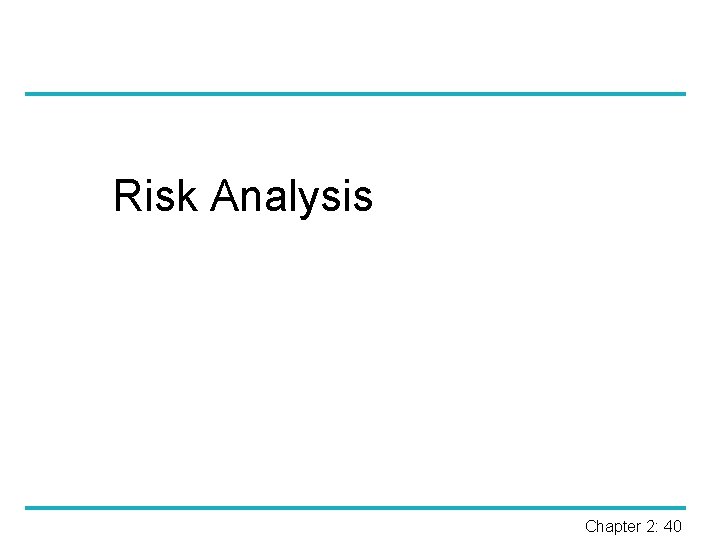 Risk Analysis

Chapter 2: 40